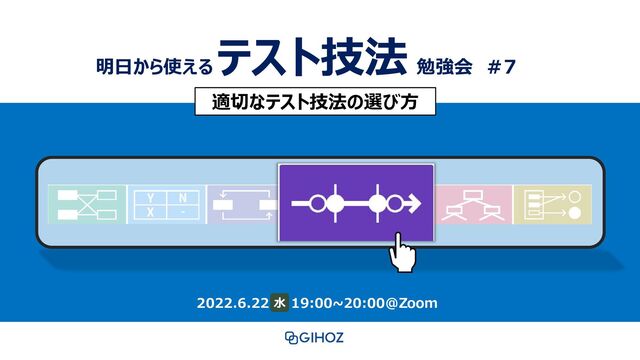 明日から使える テスト技法 勉強会 #7

適切なテスト技法の選び方

Y N
X -

2022.6.22 水 19:00~20:00@Zoom

GIHOZ